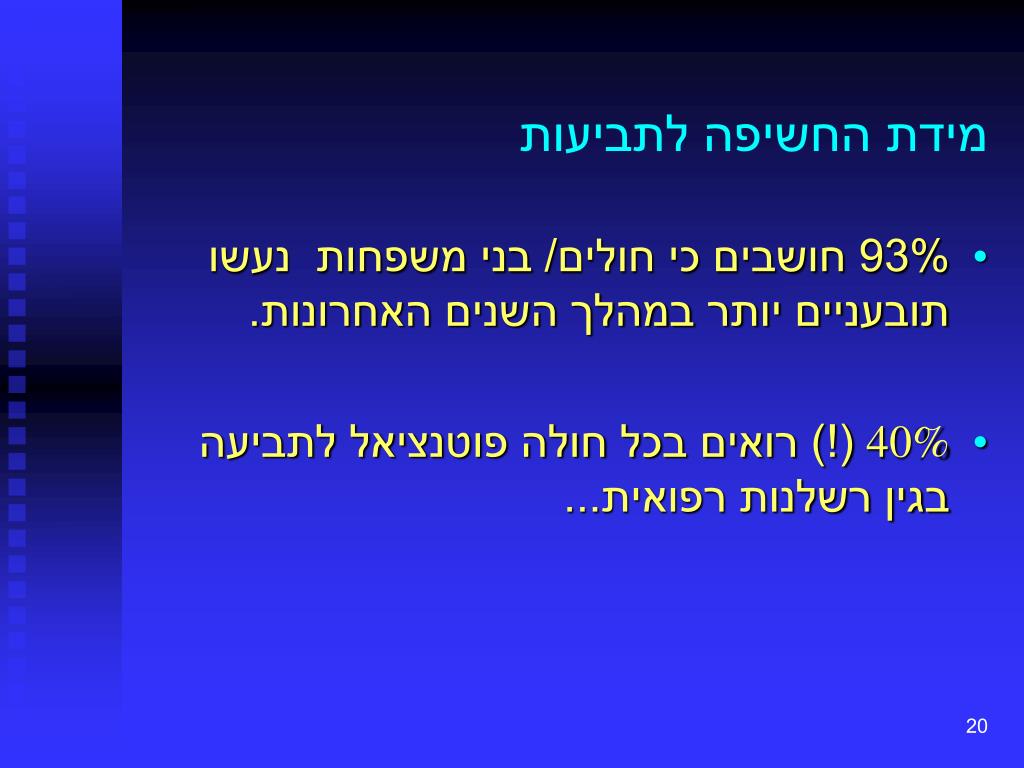 מידת החשיפה לתביעות

• 93% חושבים כי חולים/ בני משפחות נעשו תובעניים יותר במהלך השנים האחרונות.

• 40% (!) רואים בכל חולה פוטנציאל לתביעה בגין רשלנות רפואית...

20